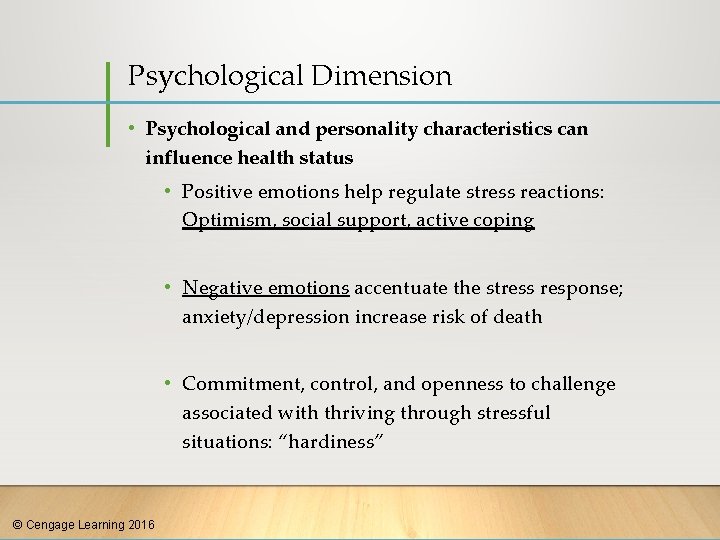 Psychological Dimension

• Psychological and personality characteristics can influence health status

• Positive emotions help regulate stress reactions: Optimism, social support, active coping

• Negative emotions accentuate the stress response; anxiety/depression increase risk of death

• Commitment, control, and openness to challenge associated with thriving through stressful situations: “hardiness”

© Cengage Learning 2016